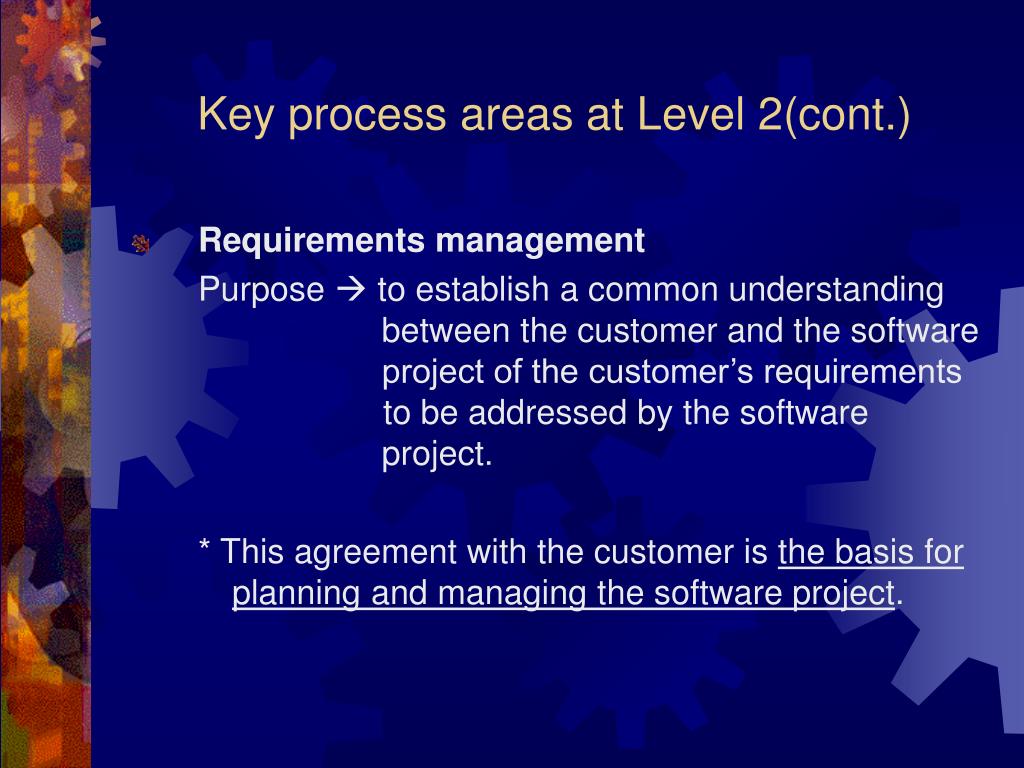 Key process areas at Level 2(cont.)

Requirements management

Purpose → to establish a common understanding between the customer and the software project of the customer's requirements to be addressed by the software project.

* This agreement with the customer is the basis for planning and managing the software project.